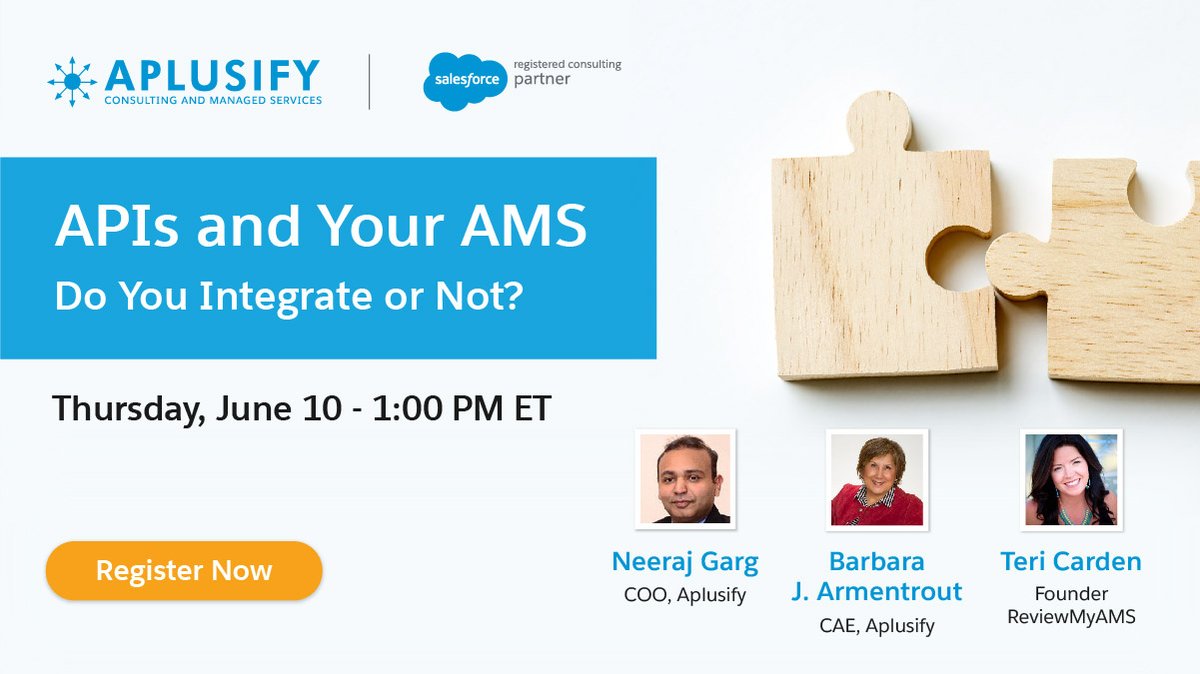 APLUSIFY
CONSULTING AND MANAGED SERVICES

salesforce registered consulting partner

APIs and Your AMS
Do You Integrate or Not?

Thursday, June 10 - 1:00 PM ET

Register Now

Neeraj Garg
COO, Aplusify

Barbara J. Armentrout
CAE, Aplusify

Teri Carden
Founder
ReviewMyAMS